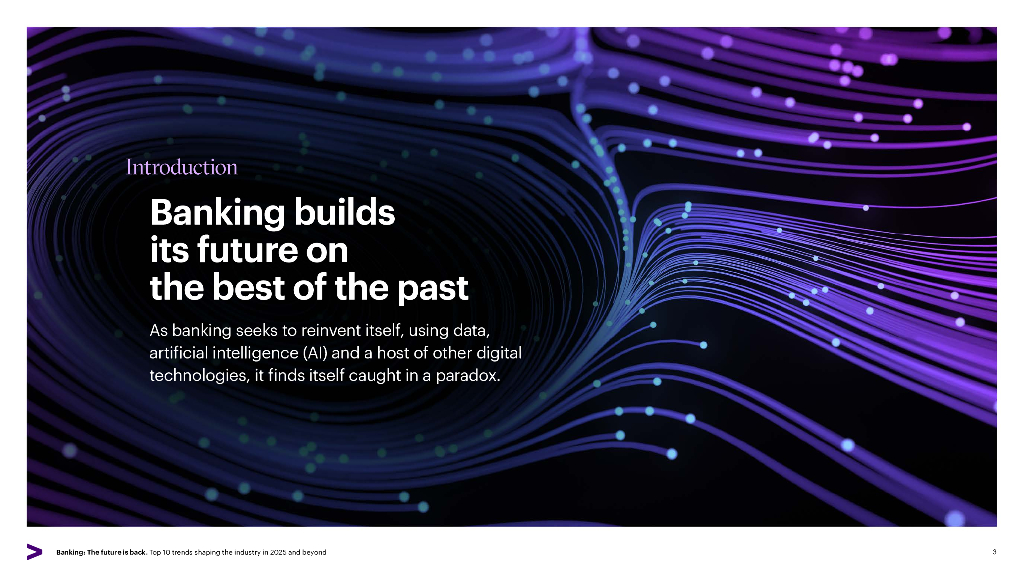 Introduction

Banking builds its future on the best of the past

As banking seeks to reinvent itself, using data, artificial intelligence (AI) and a host of other digital technologies, it finds itself caught in a paradox.

Banking: The future is back. Top 10 trends shaping the industry in 2025 and beyond

3